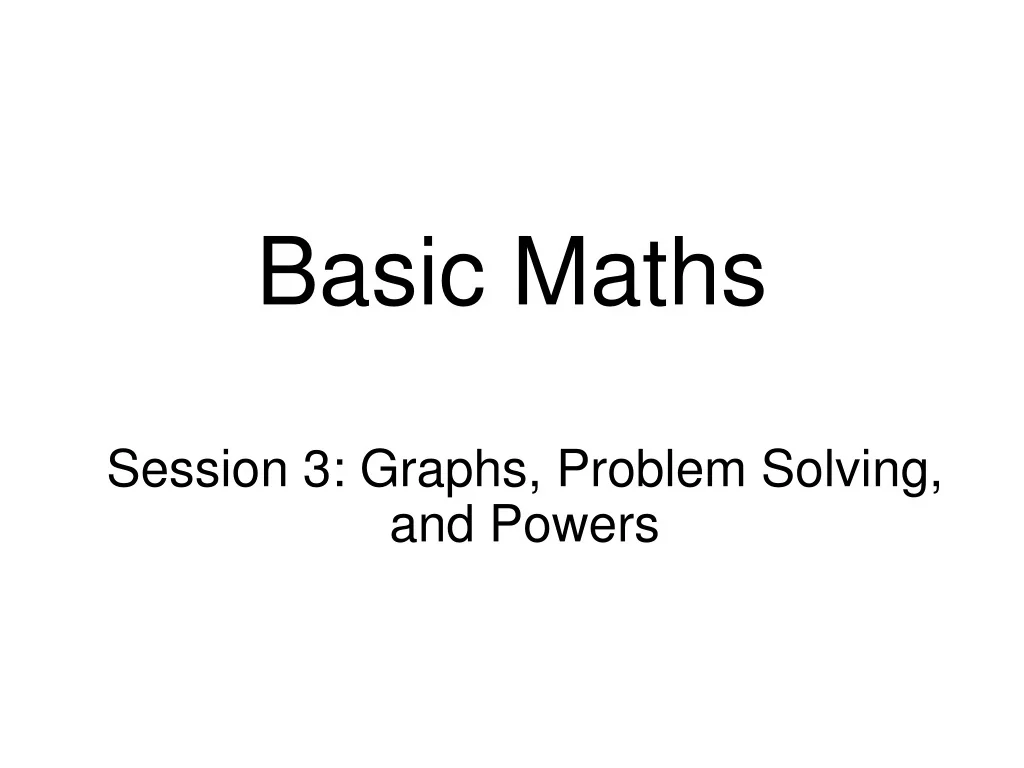 Basic Maths

Session 3: Graphs, Problem Solving, and Powers